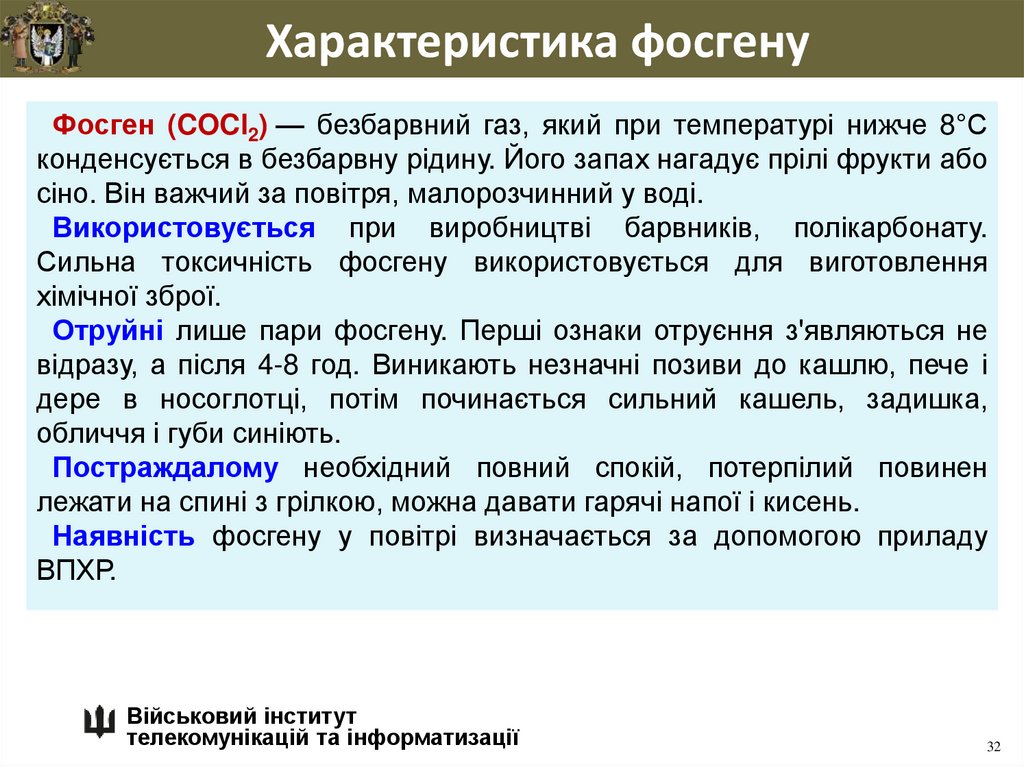 Характеристика фосгену

Фосген ($COCl_2$) — безбарвний газ, який при температурі нижче 8°С конденсується в безбарвну рідину. Його запах нагадує прілі фрукти або сіно. Він важчий за повітря, малорозчинний у воді.

Використовується при виробництві барвників, полікарбонату. Сильна токсичність фосгену використовується для виготовлення хімічної зброї.

Отруйні лише пари фосгену. Перші ознаки отруєння з'являються не відразу, а після 4-8 год. Виникають незначні позиви до кашлю, пече і дере в носоглотці, потім починається сильний кашель, задишка, обличчя і губи синіють.

Постраждалому необхідний повний спокій, потерпілий повинен лежати на спині з грілкою, можна давати гарячі напої і кисень.

Наявність фосгену у повітрі визначається за допомогою приладу ВПХР.

Військовий інститут телекомунікацій та інформатизації

32